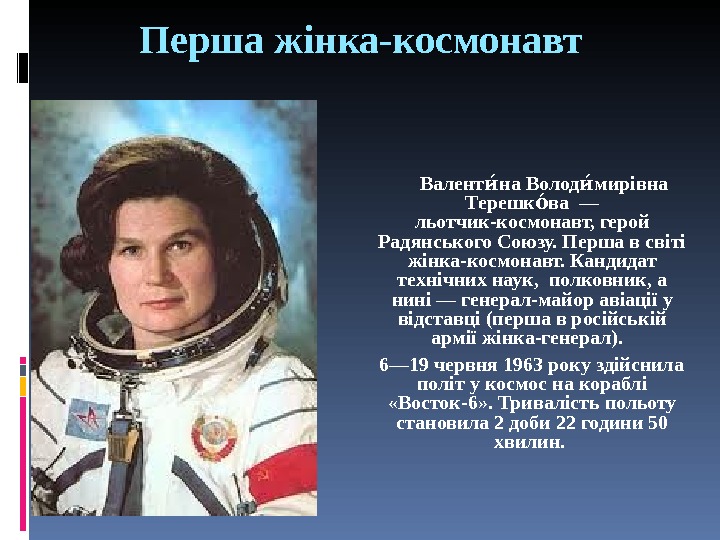 Перша жінка-космонавт

Валенти́на Володи́мирівна Терешко́ва — льотчик-космонавт, герой Радянського Союзу. Перша в світі жінка-космонавт. Кандидат технічних наук, полковник, а нині — генерал-майор авіації у відставці (перша в російській армії жінка-генерал).

6—19 червня 1963 року здійснила політ у космос на кораблі «Восток-6». Тривалість польоту становила 2 доби 22 години 50 хвилин.